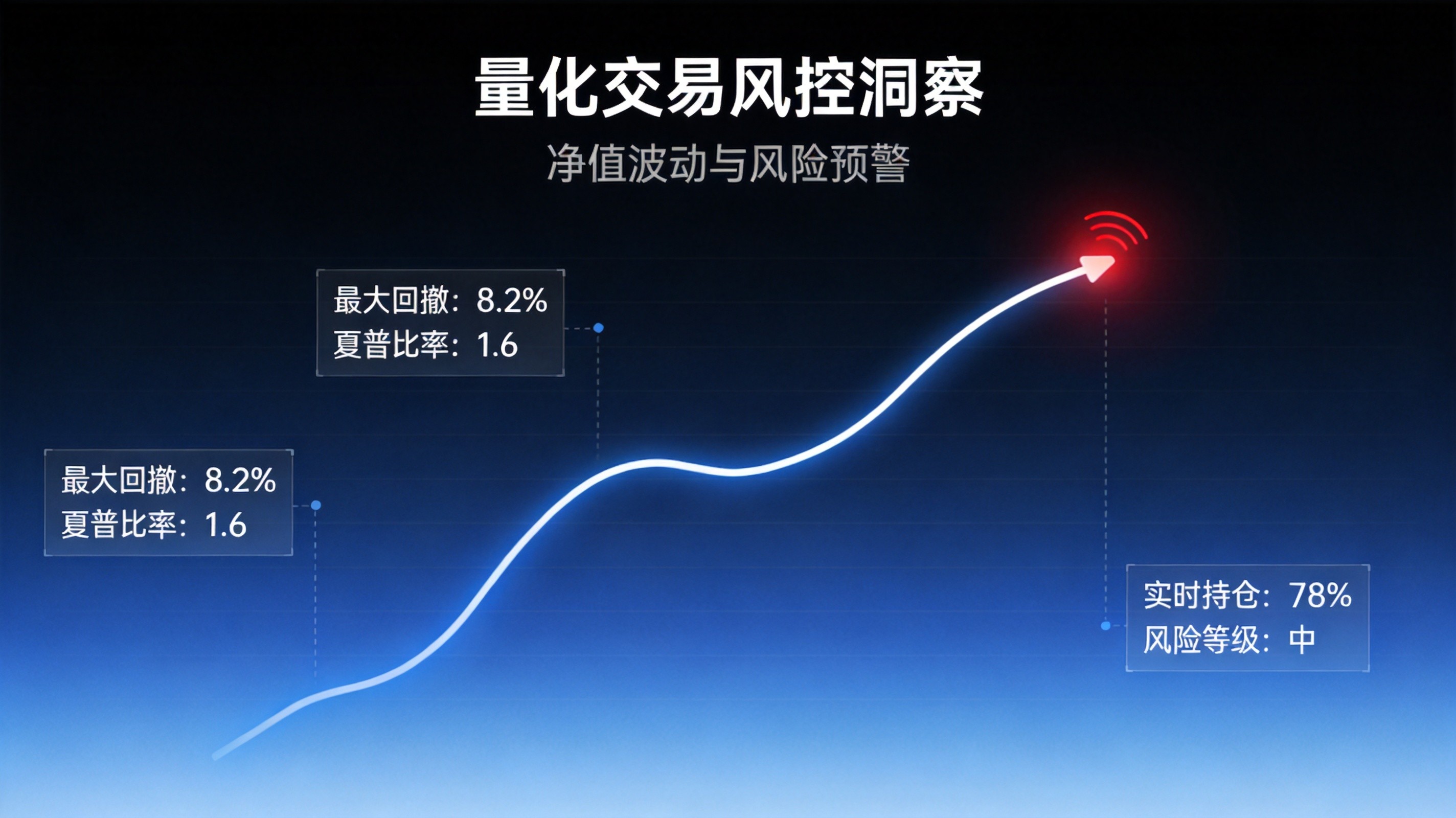 量化交易风控洞察

净值波动与风险预警

最大回撤：8.2%
夏普比率：1.6

最大回撤：8.2%
夏普比率：1.6

实时持仓：78%
风险等级：中